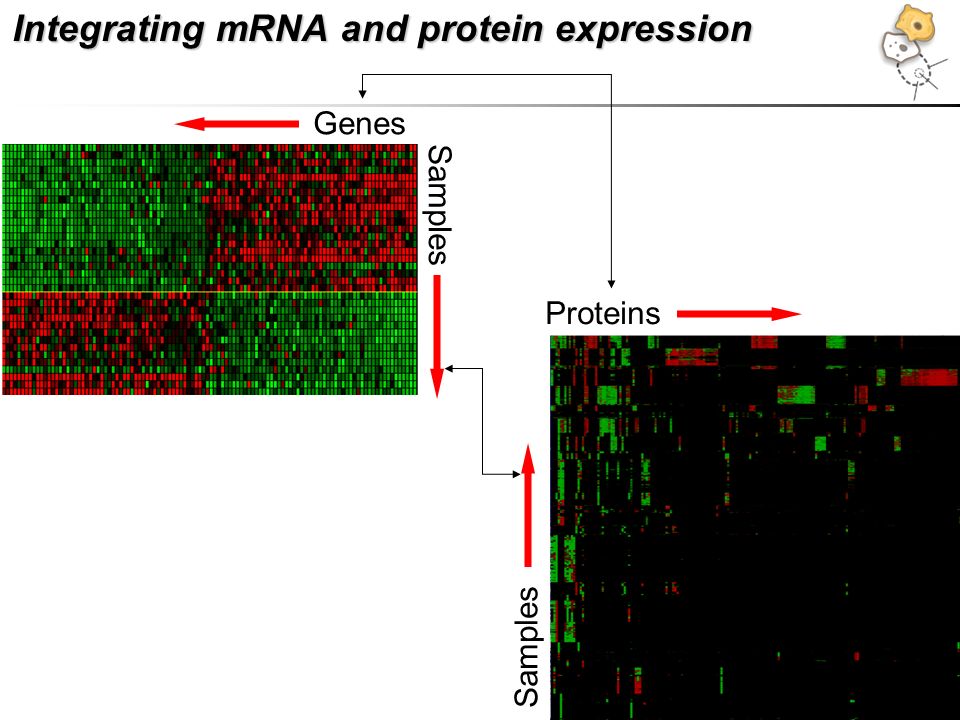 Integrating mRNA and protein expression

Genes

Samples

Proteins

Samples